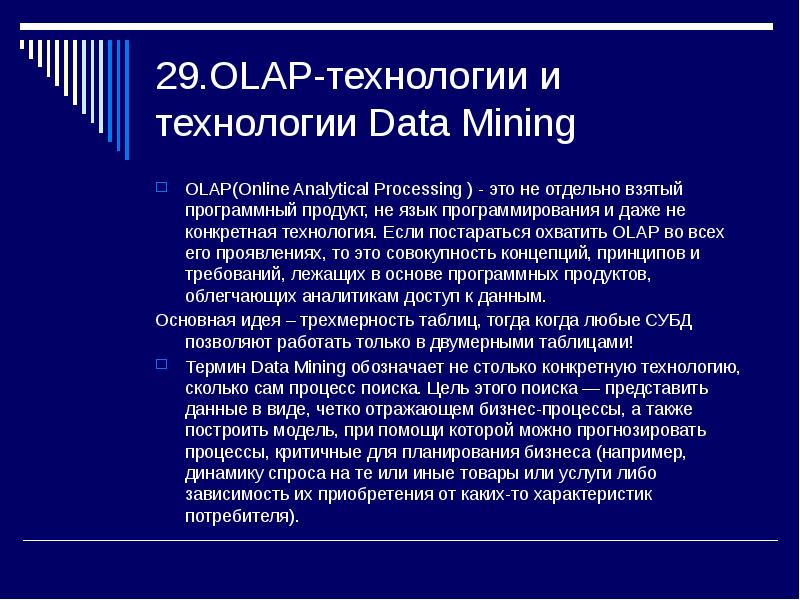 29.OLAP-технологии и технологии Data Mining

OLAP(Online Analytical Processing ) - это не отдельно взятый программный продукт, не язык программирования и даже не конкретная технология. Если постараться охватить OLAP во всех его проявлениях, то это совокупность концепций, принципов и требований, лежащих в основе программных продуктов, облегчающих аналитикам доступ к данным.

Основная идея – трехмерность таблиц, тогда когда любые СУБД позволяют работать только в двумерными таблицами!

Термин Data Mining обозначает не столько конкретную технологию, сколько сам процесс поиска. Цель этого поиска — представить данные в виде, четко отражающем бизнес-процессы, а также построить модель, при помощи которой можно прогнозировать процессы, критичные для планирования бизнеса (например, динамику спроса на те или иные товары или услуги либо зависимость их приобретения от каких-то характеристик потребителя).